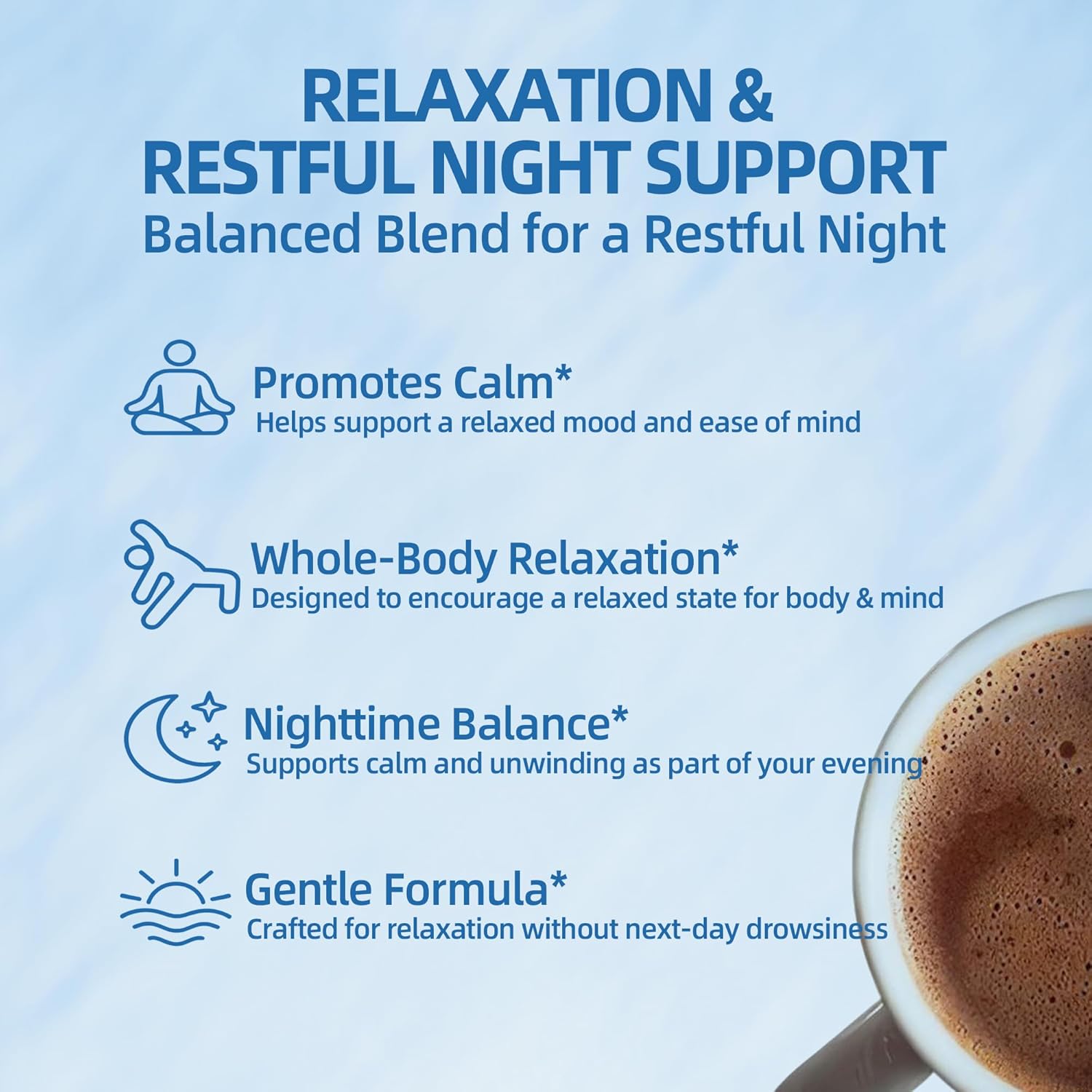 RELAXATION &
RESTFUL NIGHT SUPPORT
Balanced Blend for a Restful Night

Promotes Calm*
Helps support a relaxed mood and ease of mind

Whole-Body Relaxation*
Designed to encourage a relaxed state for body & mind

Nighttime Balance*
Supports calm and unwinding as part of your evening

Gentle Formula*
Crafted for relaxation without next-day drowsiness